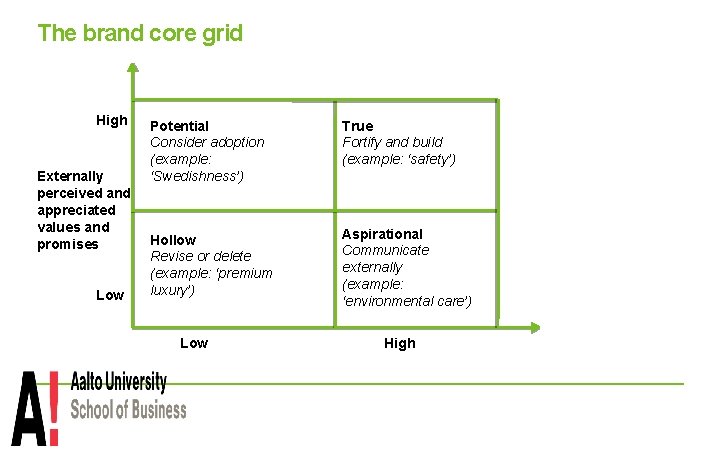 The brand core grid

High

Externally perceived and appreciated values and promises

Low

Potential
Consider adoption (example: 'Swedishness')

True
Fortify and build (example: 'safety')

Hollow
Revise or delete (example: 'premium luxury')

Aspirational
Communicate externally (example: 'environmental care')

Low

High

A!

Aalto University
School of Business